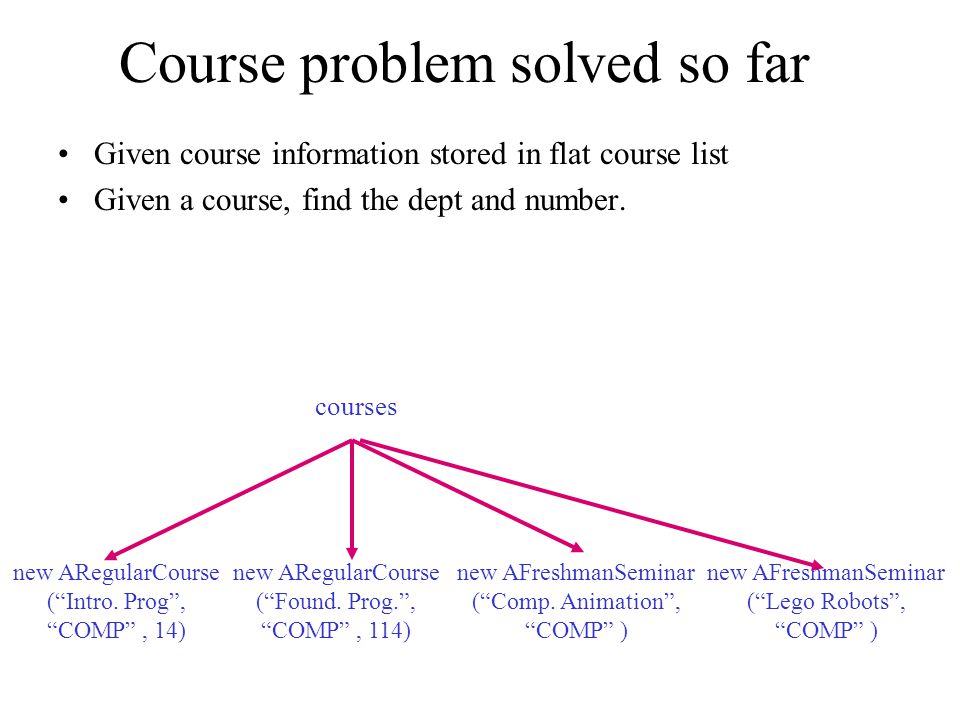 Course problem solved so far

• Given course information stored in flat course list
• Given a course, find the dept and number.

courses

new ARegularCourse (“Intro. Prog”, “COMP” , 14)

new ARegularCourse (“Found. Prog.”, “COMP” , 114)

new AFreshmanSeminar (“Comp. Animation”, “COMP” )

new AFreshmanSeminar (“Lego Robots”, “COMP” )